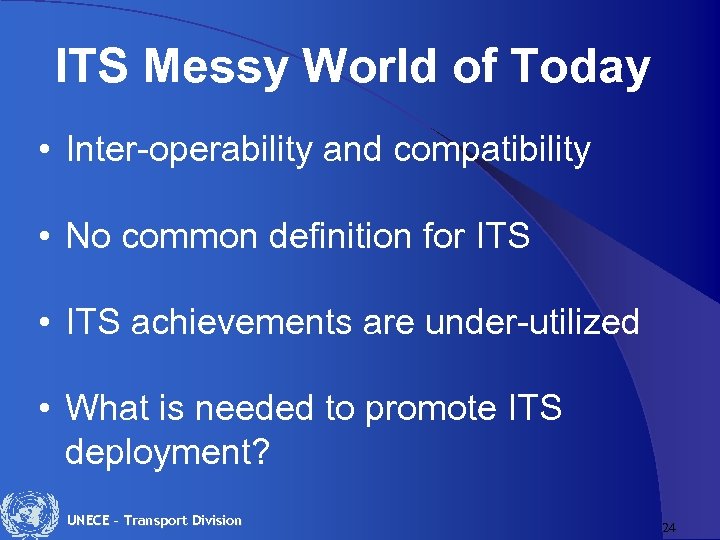 ITS Messy World of Today

• Inter-operability and compatibility

• No common definition for ITS

• ITS achievements are under-utilized

• What is needed to promote ITS deployment?

UNECE – Transport Division

24